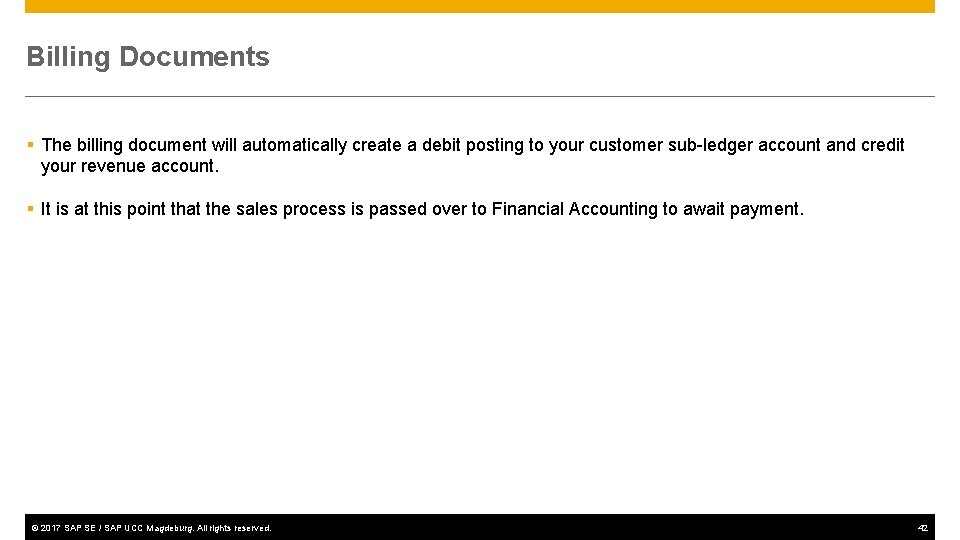 Billing Documents

▪ The billing document will automatically create a debit posting to your customer sub-ledger account and credit your revenue account.

▪ It is at this point that the sales process is passed over to Financial Accounting to await payment.

© 2017 SAP SE / SAP UCC Magdeburg. All rights reserved.

42